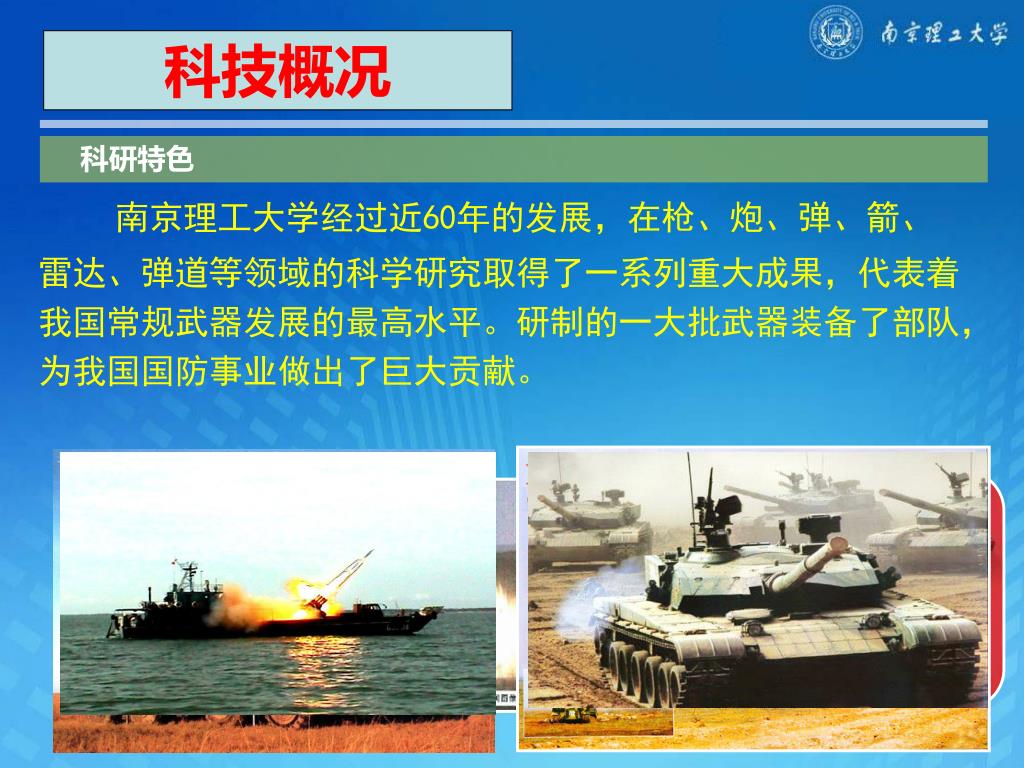 南京理工大学

科技概况

科研特色

南京理工大学经过近60年的发展，在枪、炮、弹、箭、雷达、弹道等领域的科学研究取得了一系列重大成果，代表着我国常规武器发展的最高水平。研制的一大批武器装备了部队，为我国国防事业做出了巨大贡献。